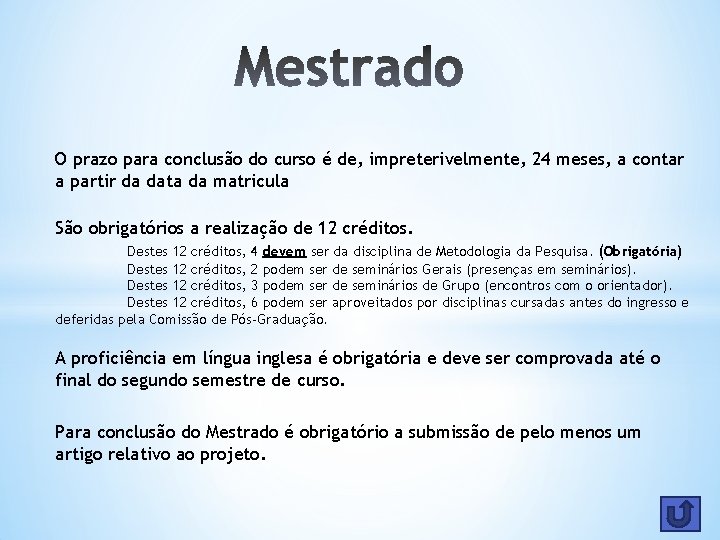 Mestrado

O prazo para conclusão do curso é de, impreterivelmente, 24 meses, a contar a partir da data da matricula

São obrigatórios a realização de 12 créditos.

Destes 12 créditos, 4 devem ser da disciplina de Metodologia da Pesquisa. (Obrigatória)
Destes 12 créditos, 2 podem ser de seminários Gerais (presenças em seminários).
Destes 12 créditos, 3 podem ser de seminários de Grupo (encontros com o orientador).
Destes 12 créditos, 6 podem ser aproveitados por disciplinas cursadas antes do ingresso e deferidas pela Comissão de Pós-Graduação.

A proficiência em língua inglesa é obrigatória e deve ser comprovada até o final do segundo semestre de curso.

Para conclusão do Mestrado é obrigatório a submissão de pelo menos um artigo relativo ao projeto.